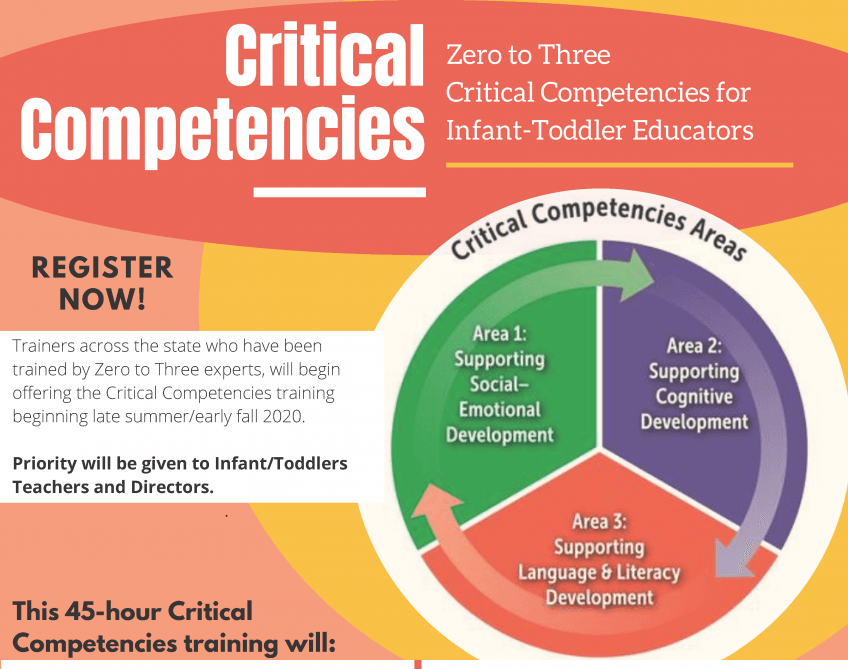 Critical Competencies

Zero to Three Critical Competencies for Infant-Toddler Educators

REGISTER NOW!

Trainers across the state who have been trained by Zero to Three experts, will begin offering the Critical Competencies training beginning late summer/early fall 2020.

Priority will be given to Infant/Toddlers Teachers and Directors.

Critical Competencies Areas

Area 1: Supporting Social–Emotional Development

Area 2: Supporting Cognitive Development

Area 3: Supporting Language & Literacy Development

This 45-hour Critical Competencies training will: